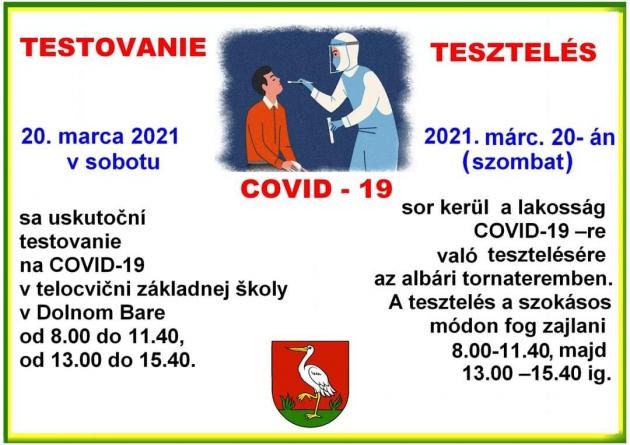 TESTOVANIE

20. marca 2021
v sobotu

sa uskutoční
testovanie
na COVID-19
v telocvični základnej školy
v Dolnom Bare
od 8.00 do 11.40,
od 13.00 do 15.40.

COVID - 19

TESZTELÉS

2021. márc. 20- án
(szombat)

sor kerül a lakosság
COVID-19 –re
való tesztelésére
az albári tornateremben.
A tesztelés a szokásos
módon fog zajlani
8.00-11.40, majd
13.00 –15.40 ig.